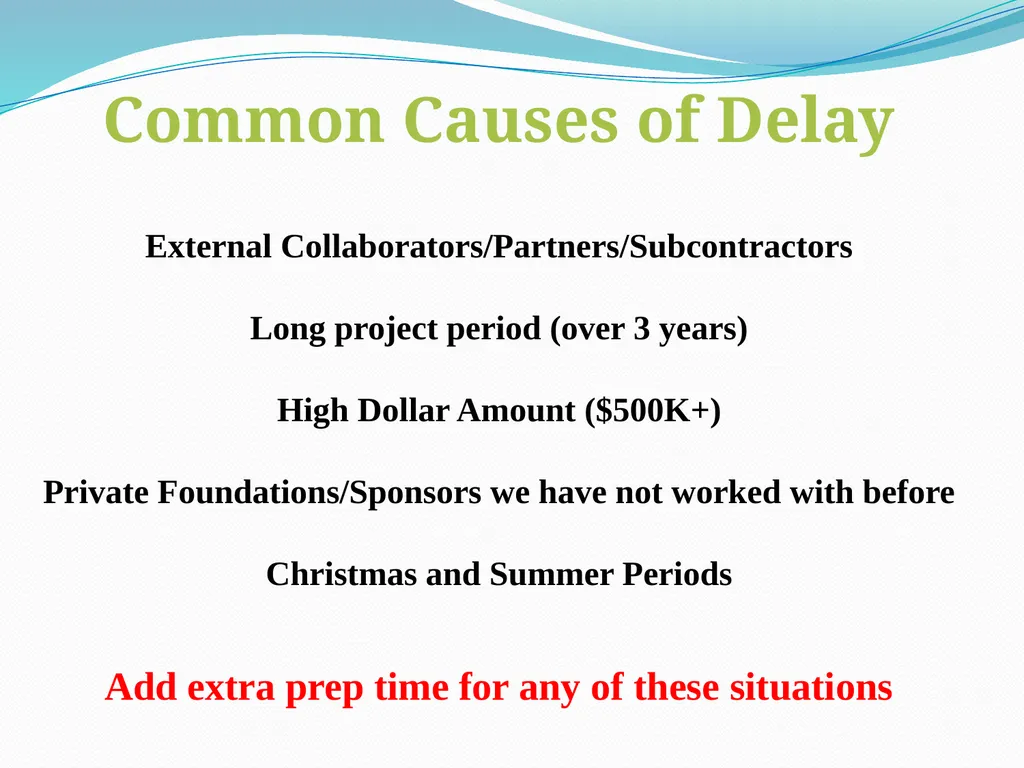 Common Causes of Delay

External Collaborators/Partners/Subcontractors

Long project period (over 3 years)

High Dollar Amount (\$500K+)

Private Foundations/Sponsors we have not worked with before

Christmas and Summer Periods

Add extra prep time for any of these situations